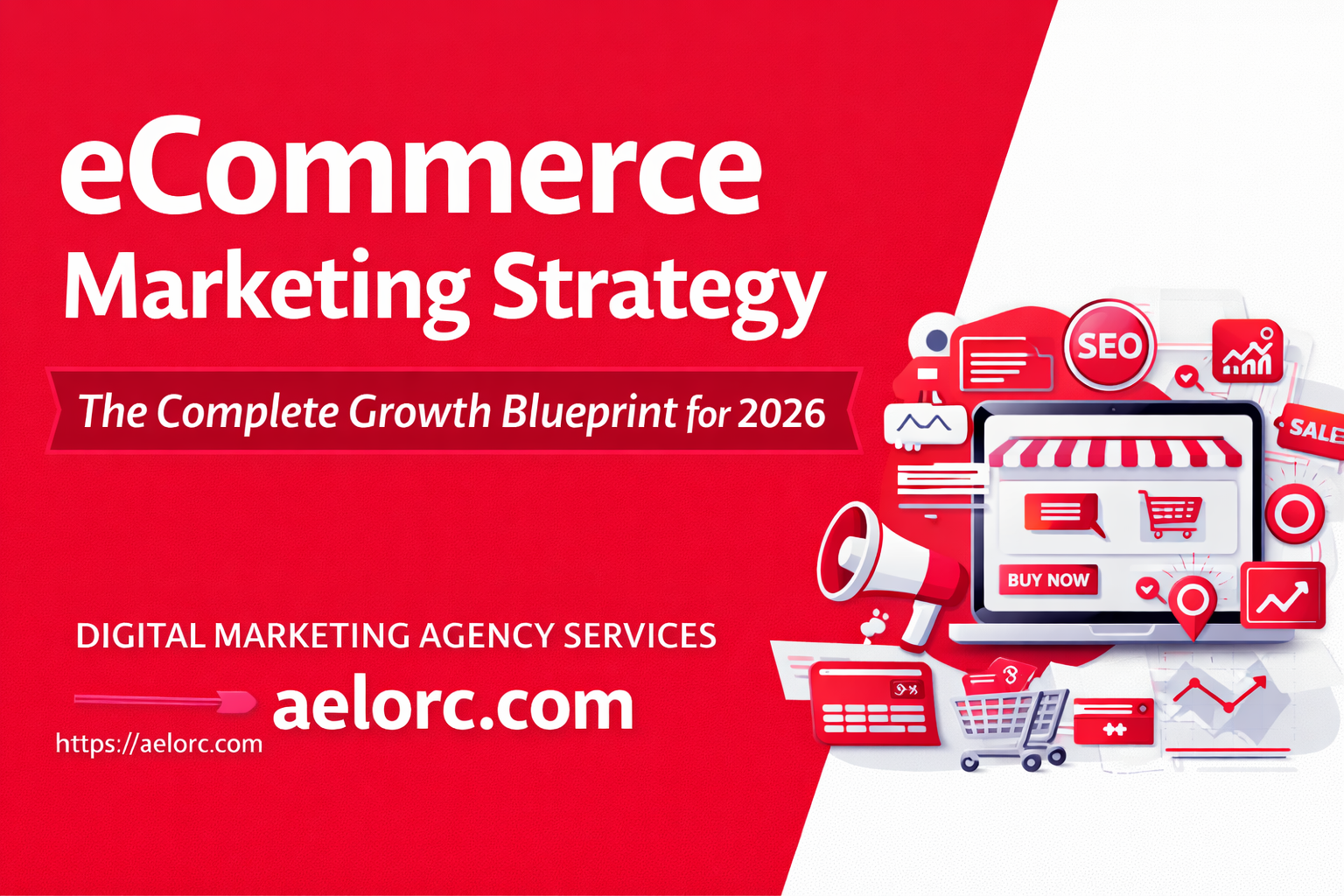 eCommerce
Marketing Strategy

The Complete Growth Blueprint for 2026

DIGITAL MARKETING AGENCY SERVICES

aelorc.com

https://aelorc.com

SEO

SALE

BUY NOW